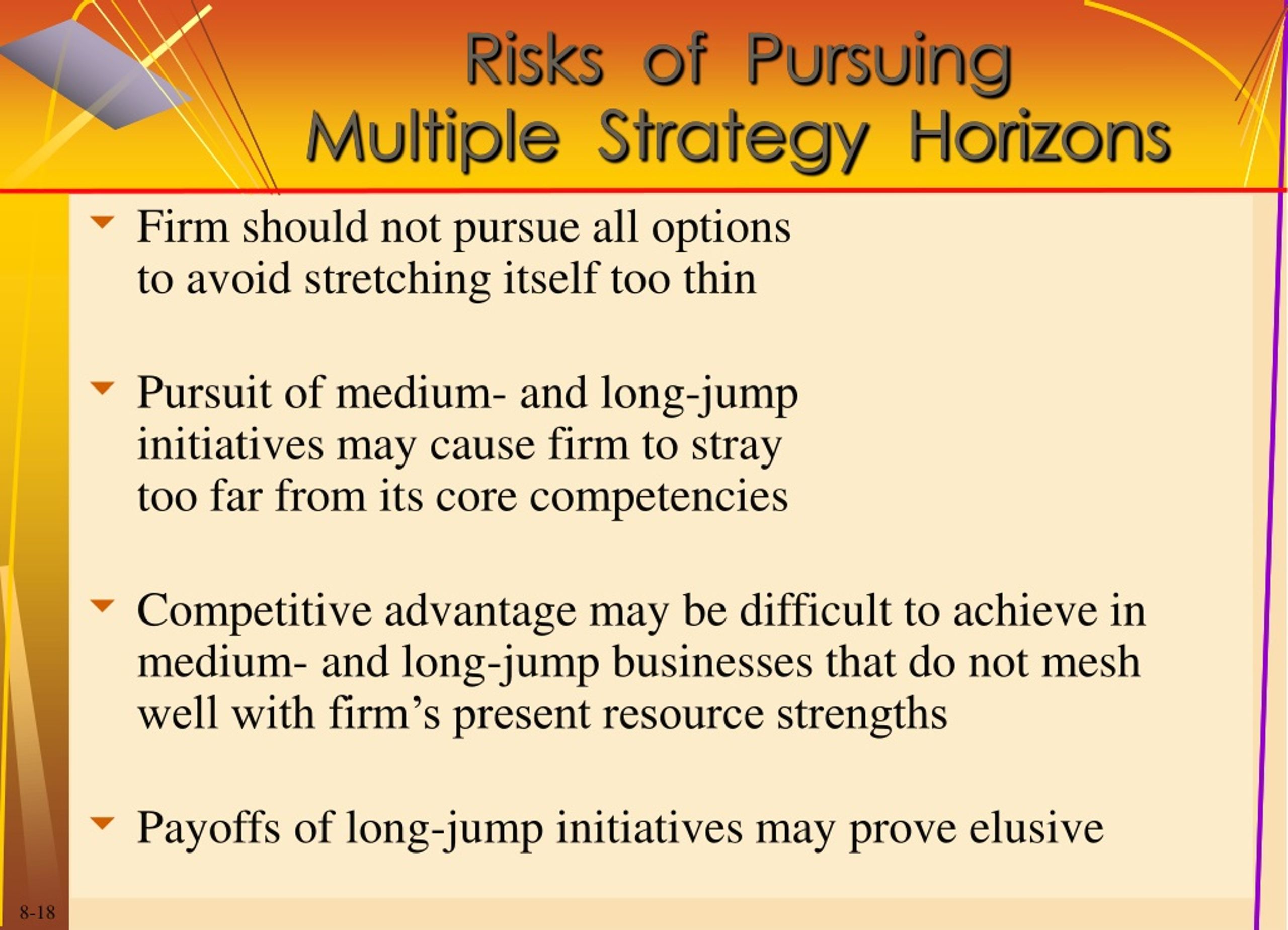 Risks of Pursuing Multiple Strategy Horizons

Firm should not pursue all options to avoid stretching itself too thin

Pursuit of medium- and long-jump initiatives may cause firm to stray too far from its core competencies

Competitive advantage may be difficult to achieve in medium- and long-jump businesses that do not mesh well with firm’s present resource strengths

Payoffs of long-jump initiatives may prove elusive

8-18